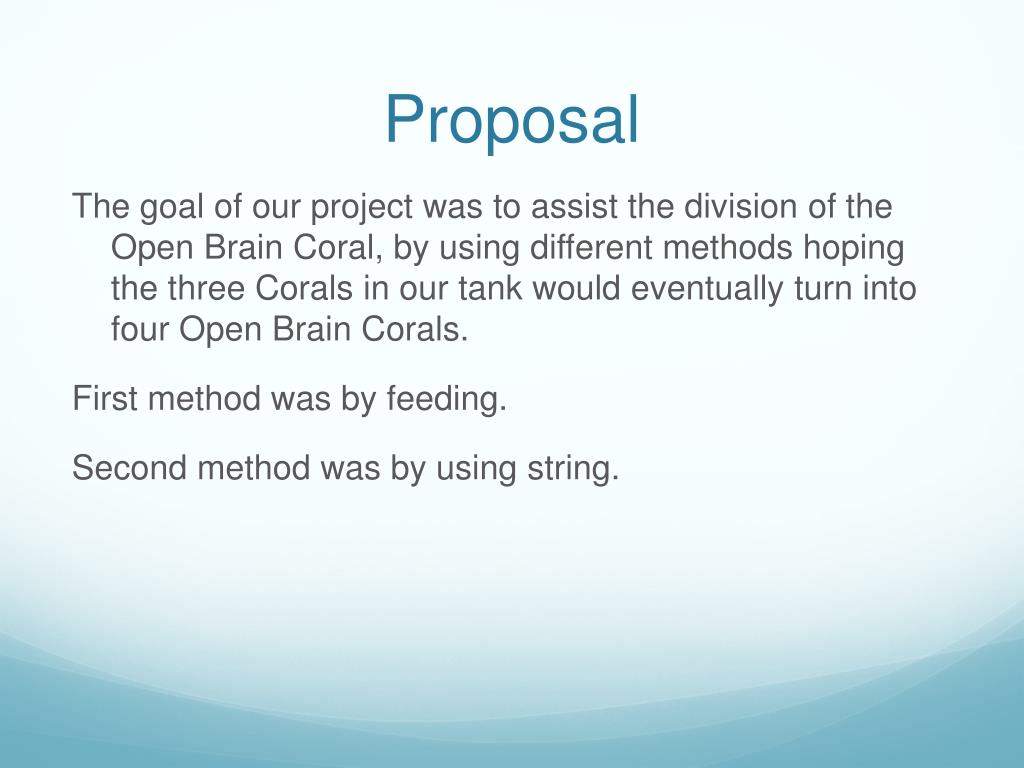 Proposal

The goal of our project was to assist the division of the Open Brain Coral, by using different methods hoping the three Corals in our tank would eventually turn into four Open Brain Corals.

First method was by feeding.

Second method was by using string.